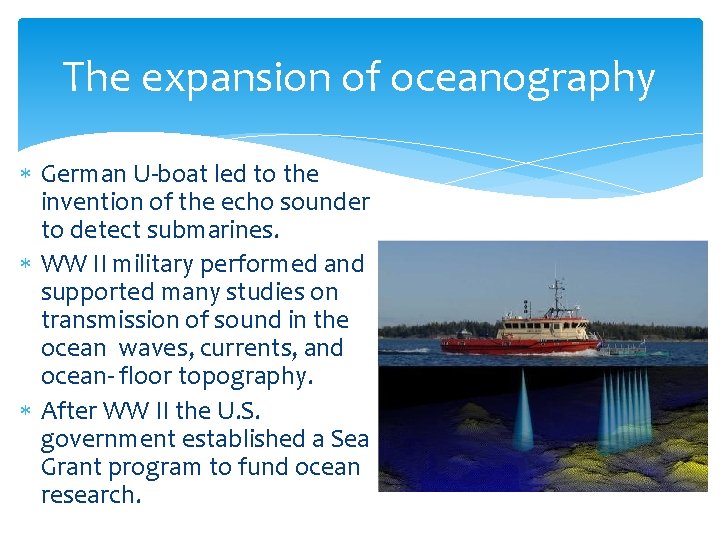 The expansion of oceanography

* German U-boat led to the invention of the echo sounder to detect submarines.
* WW II military performed and supported many studies on transmission of sound in the ocean  waves, currents, and ocean- floor topography.
* After WW II the U.S. government established a Sea Grant program to fund ocean research.